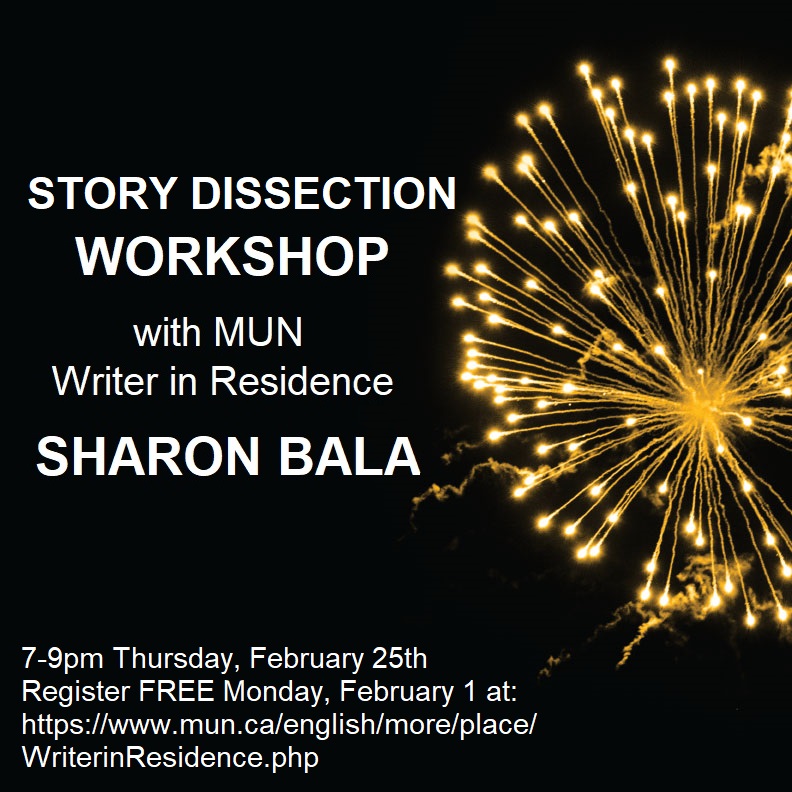 STORY DISSECTION
WORKSHOP
with MUN
Writer in Residence
SHARON BALA

7-9pm Thursday, February 25th
Register FREE Monday, February 1 at:
https://www.mun.ca/english/more/place/WriterinResidence.php